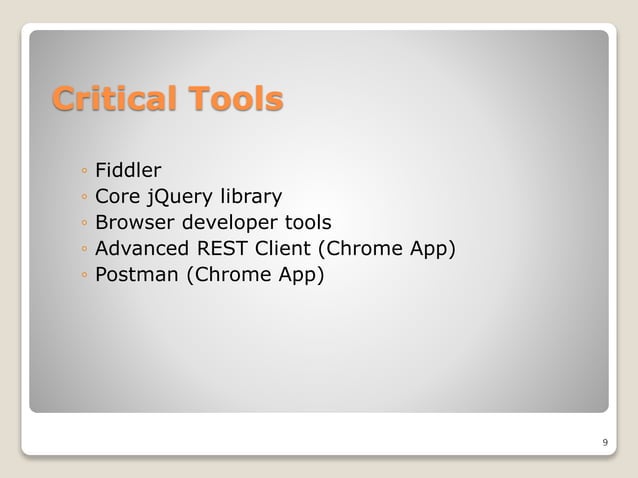 Critical Tools

◦ Fiddler
◦ Core jQuery library
◦ Browser developer tools
◦ Advanced REST Client (Chrome App)
◦ Postman (Chrome App)

9